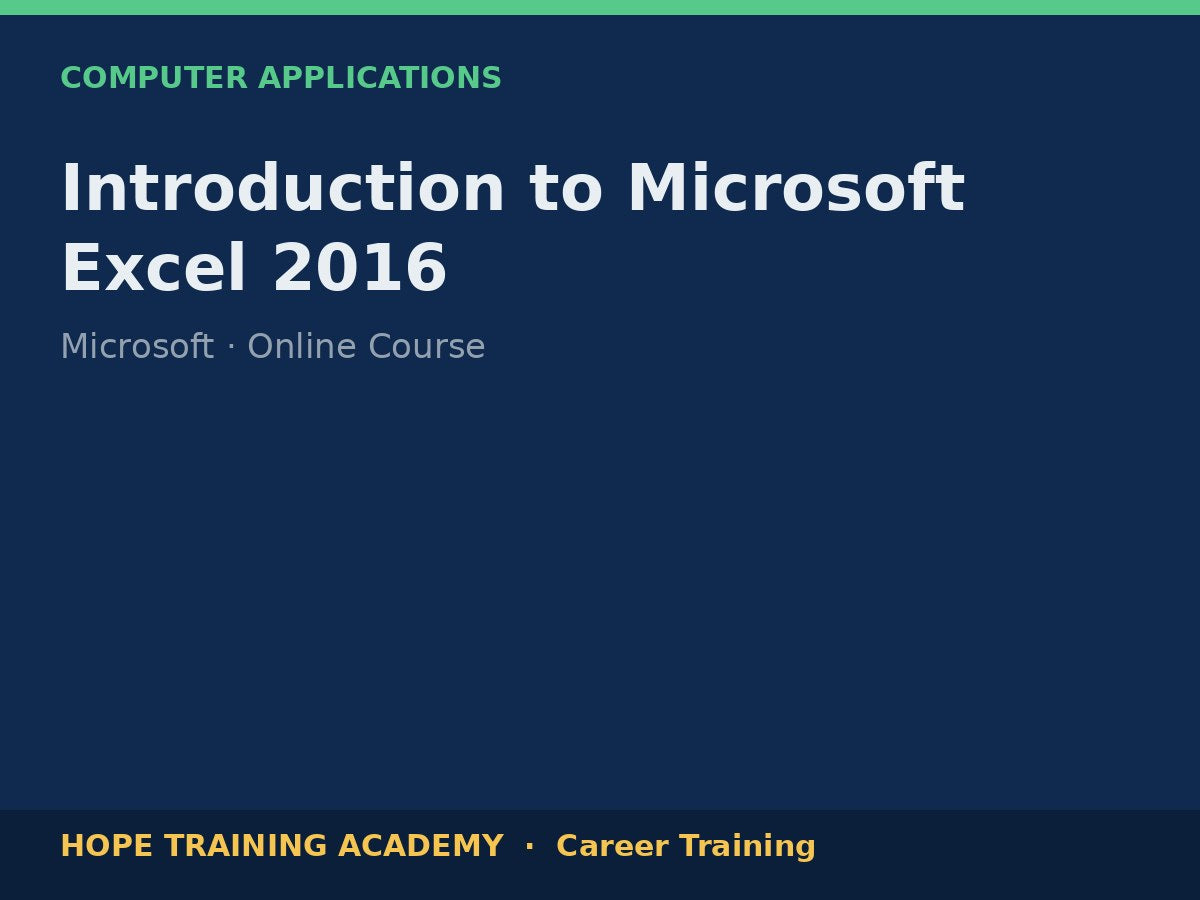 COMPUTER APPLICATIONS

Introduction to Microsoft Excel 2016

Microsoft · Online Course

HOPE TRAINING ACADEMY · Career Training